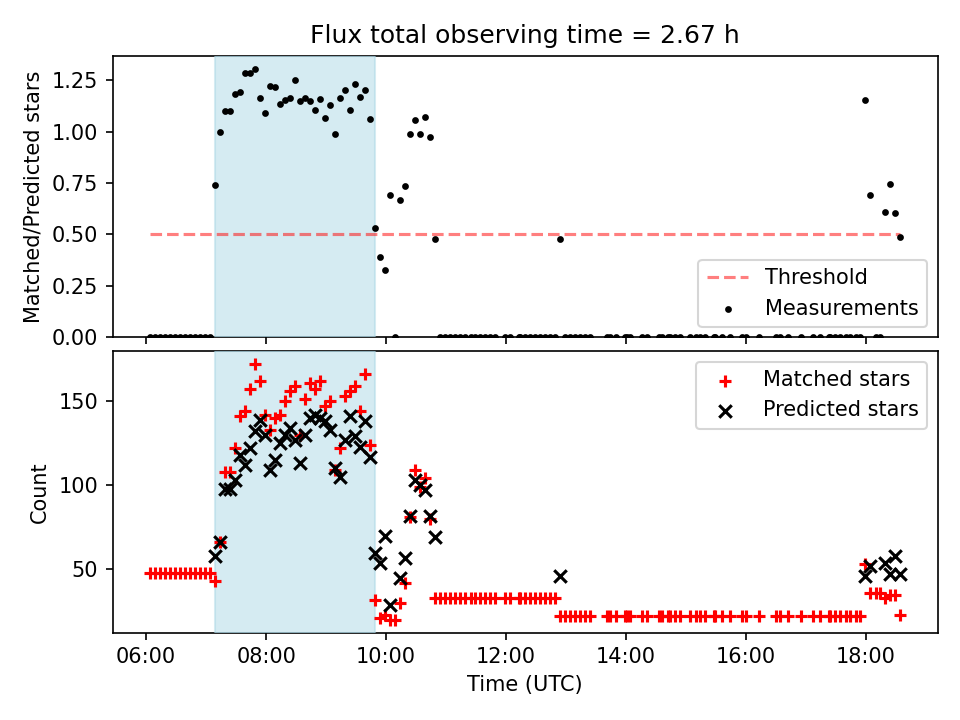 Flux total observing time = 2.67 h

Matched/Predicted stars

1.25
1.00
0.75
0.50
0.25
0.00

Threshold
Measurements

Count

150
100
50

Matched stars
Predicted stars

06:00
08:00
10:00
12:00
14:00
16:00
18:00

Time (UTC)